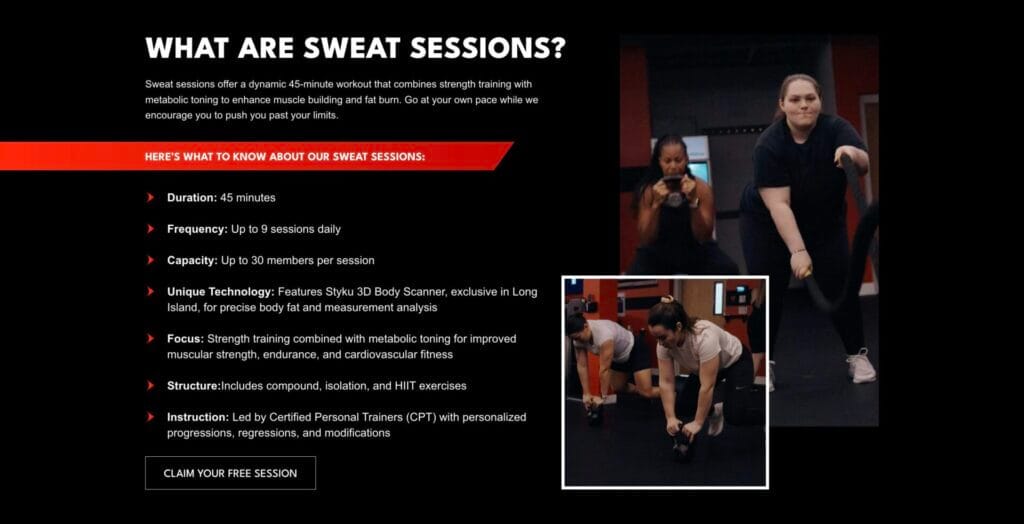 WHAT ARE SWEAT SESSIONS?

Sweat sessions offer a dynamic 45-minute workout that combines strength training with metabolic toning to enhance muscle building and fat burn. Go at your own pace while we encourage you to push you past your limits.

HERE'S WHAT TO KNOW ABOUT OUR SWEAT SESSIONS:

Duration: 45 minutes

Frequency: Up to 9 sessions daily

Capacity: Up to 30 members per session

Unique Technology: Features Styku 3D Body Scanner, exclusive in Long Island, for precise body fat and measurement analysis

Focus: Strength training combined with metabolic toning for improved muscular strength, endurance, and cardiovascular fitness

Structure:Includes compound, isolation, and HIIT exercises

Instruction: Led by Certified Personal Trainers (CPT) with personalized progressions, regressions, and modifications

CLAIM YOUR FREE SESSION